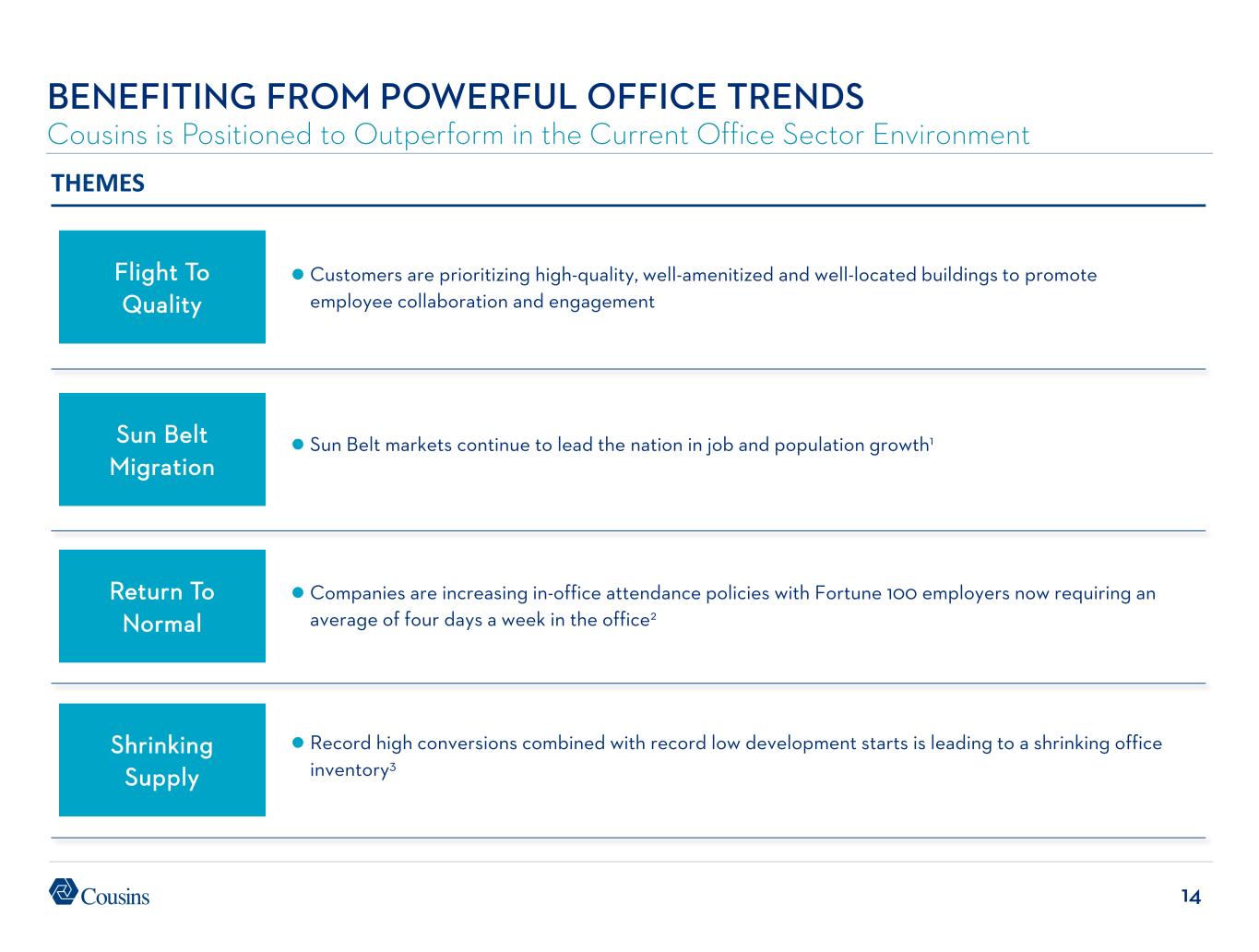 BENEFITING FROM POWERFUL OFFICE TRENDS
Cousins is Positioned to Outperform in the Current Office Sector Environment

THEMES

Flight To Quality

● Customers are prioritizing high-quality, well-amenitized and well-located buildings to promote employee collaboration and engagement

Sun Belt Migration

● Sun Belt markets continue to lead the nation in job and population growth$^1$

Return To Normal

● Companies are increasing in-office attendance policies with Fortune 100 employers now requiring an average of four days a week in the office$^2$

Shrinking Supply

● Record high conversions combined with record low development starts is leading to a shrinking office inventory$^3$

Cousins

14